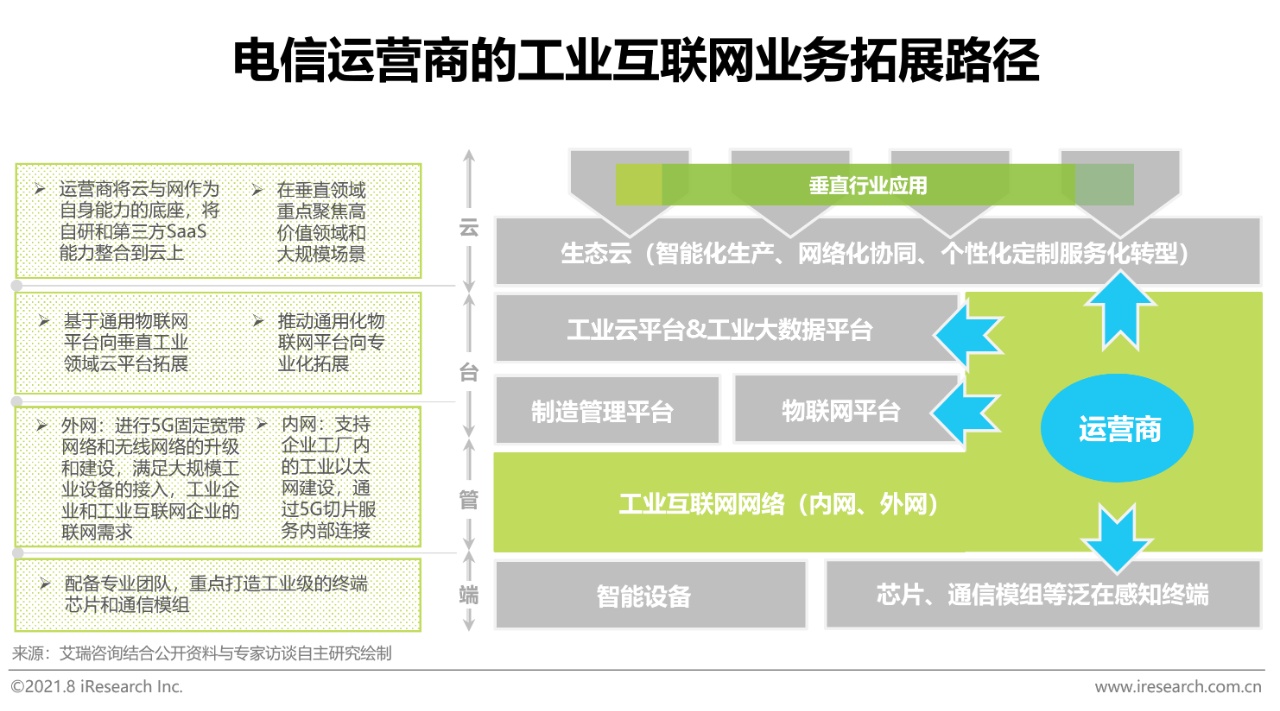 电信运营商的工业互联网业务拓展路径

➢ 运营商将云与网作为自身能力的底座，将自研和第三方SaaS能力整合到云上

➢ 在垂直领域重点聚焦高价值领域和大规模场景

➢ 基于通用物联网平台向垂直工业领域云平台拓展

➢ 推动通用化物联网平台向专业化拓展

➢ 外网：进行5G固定宽带网络和无线网络的升级和建设，满足大规模工业设备的接入，工业企业和工业互联网企业的联网需求

➢ 内网：支持企业工厂内的工业以太网建设，通过5G切片服务内部连接

➢ 配备专业团队，重点打造工业级的终端芯片和通信模组

云

台

管

端

垂直行业应用

生态云（智能化生产、网络化协同、个性化定制服务化转型）

工业云平台&工业大数据平台

制造管理平台

物联网平台

运营商

工业互联网网络（内网、外网）

智能设备

芯片、通信模组等泛在感知终端

来源：艾瑞咨询结合公开资料与专家访谈自主研究绘制

©2021.8 iResearch Inc.

www.iresearch.com.cn